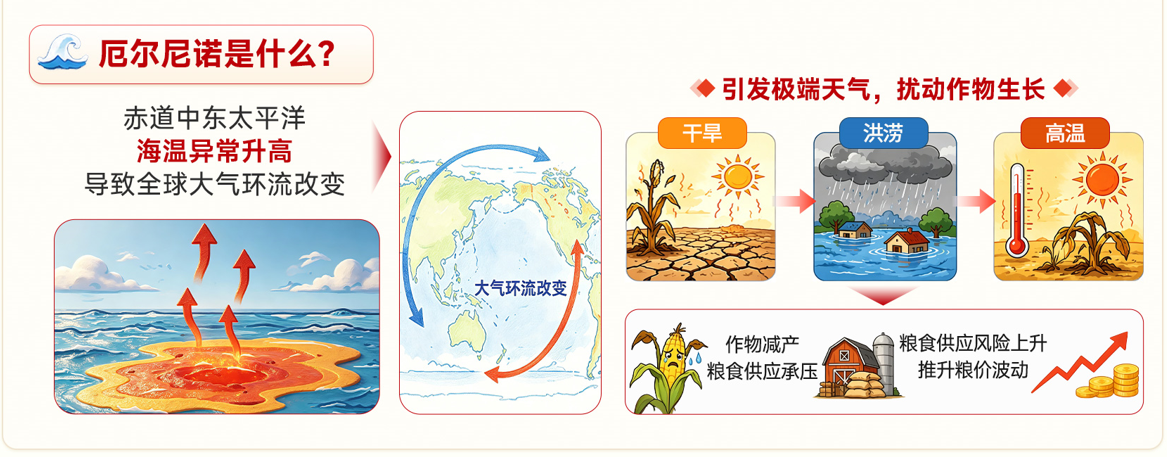 厄尔尼诺是什么？

赤道中东太平洋
海温异常升高
导致全球大气环流改变

大气环流改变

引发极端天气，扰动作物生长

干旱

洪涝

高温

作物减产
粮食供应承压

粮食供应风险上升
推升粮价波动